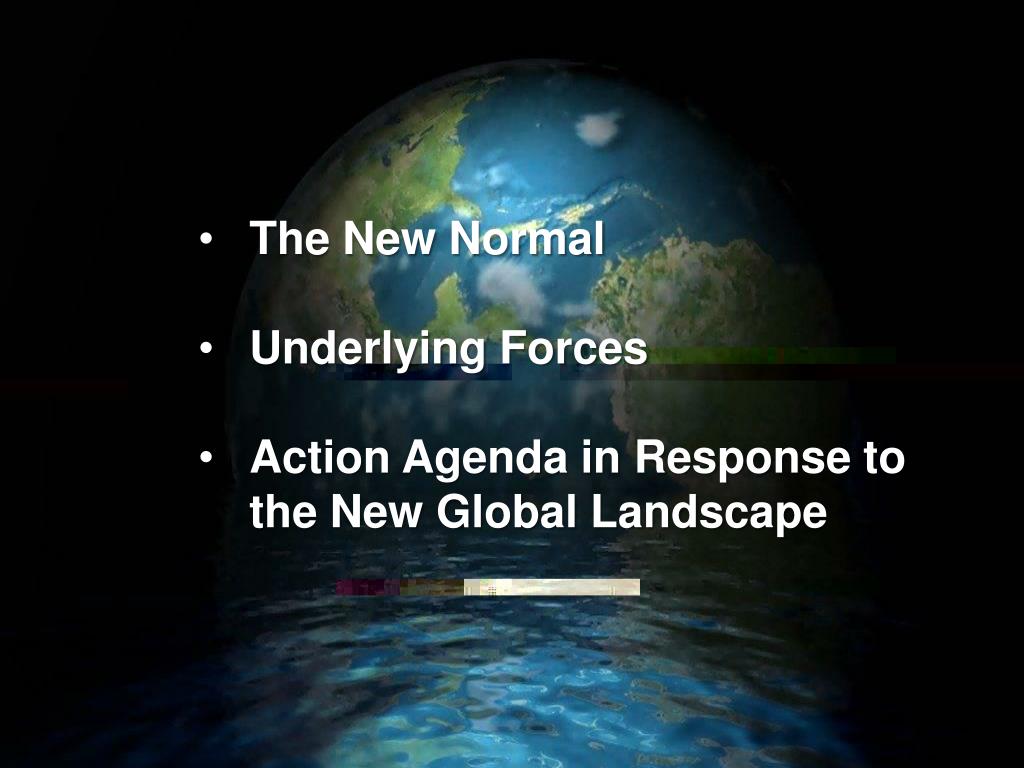 • The New Normal

• Underlying Forces

• Action Agenda in Response to the New Global Landscape